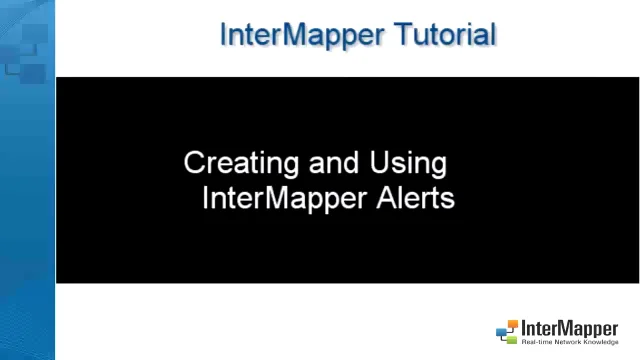 InterMapper Tutorial

Creating and Using InterMapper Alerts

InterMapper
Real-time Network Knowledge